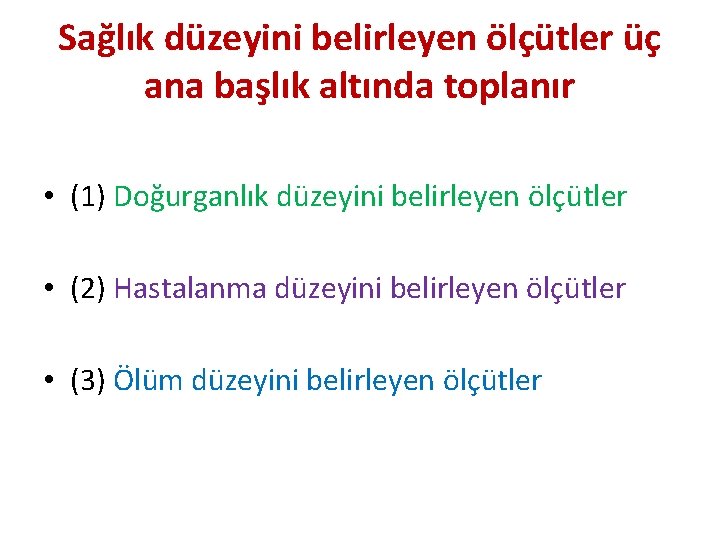 Sağlık düzeyini belirleyen ölçütler üç ana başlık altında toplanır

• (1) Doğurganlık düzeyini belirleyen ölçütler

• (2) Hastalanma düzeyini belirleyen ölçütler

• (3) Ölüm düzeyini belirleyen ölçütler